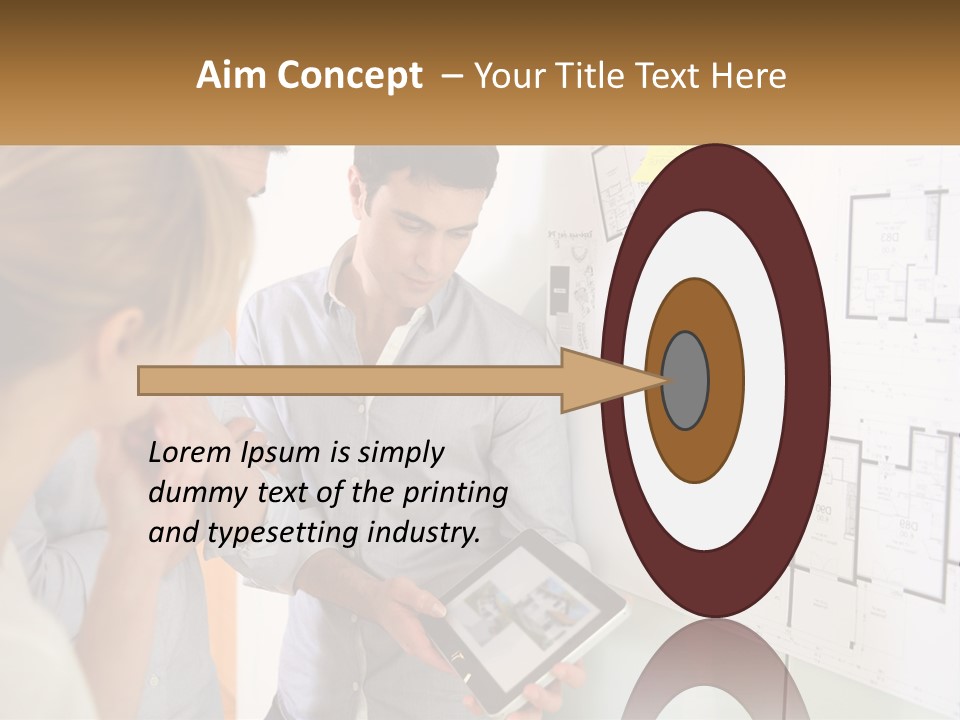 Aim Concept – Your Title Text Here

Lorem Ipsum is simply dummy text of the printing and typesetting industry.